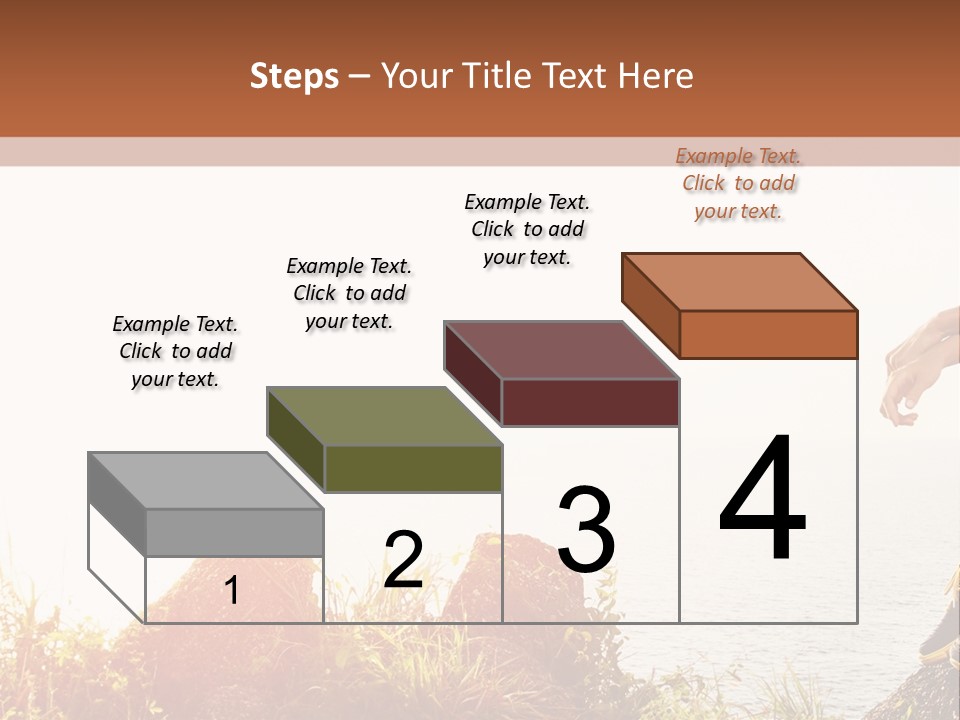 Steps – Your Title Text Here

Example Text. Click to add your text.

Example Text. Click to add your text.

Example Text. Click to add your text.

Example Text. Click to add your text.

1

2

3

4